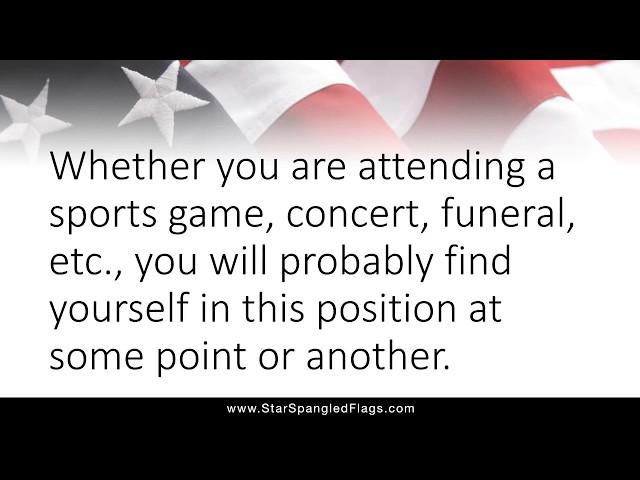 Whether you are attending a sports game, concert, funeral, etc., you will probably find yourself in this position at some point or another.

www.StarSpangledFlags.com